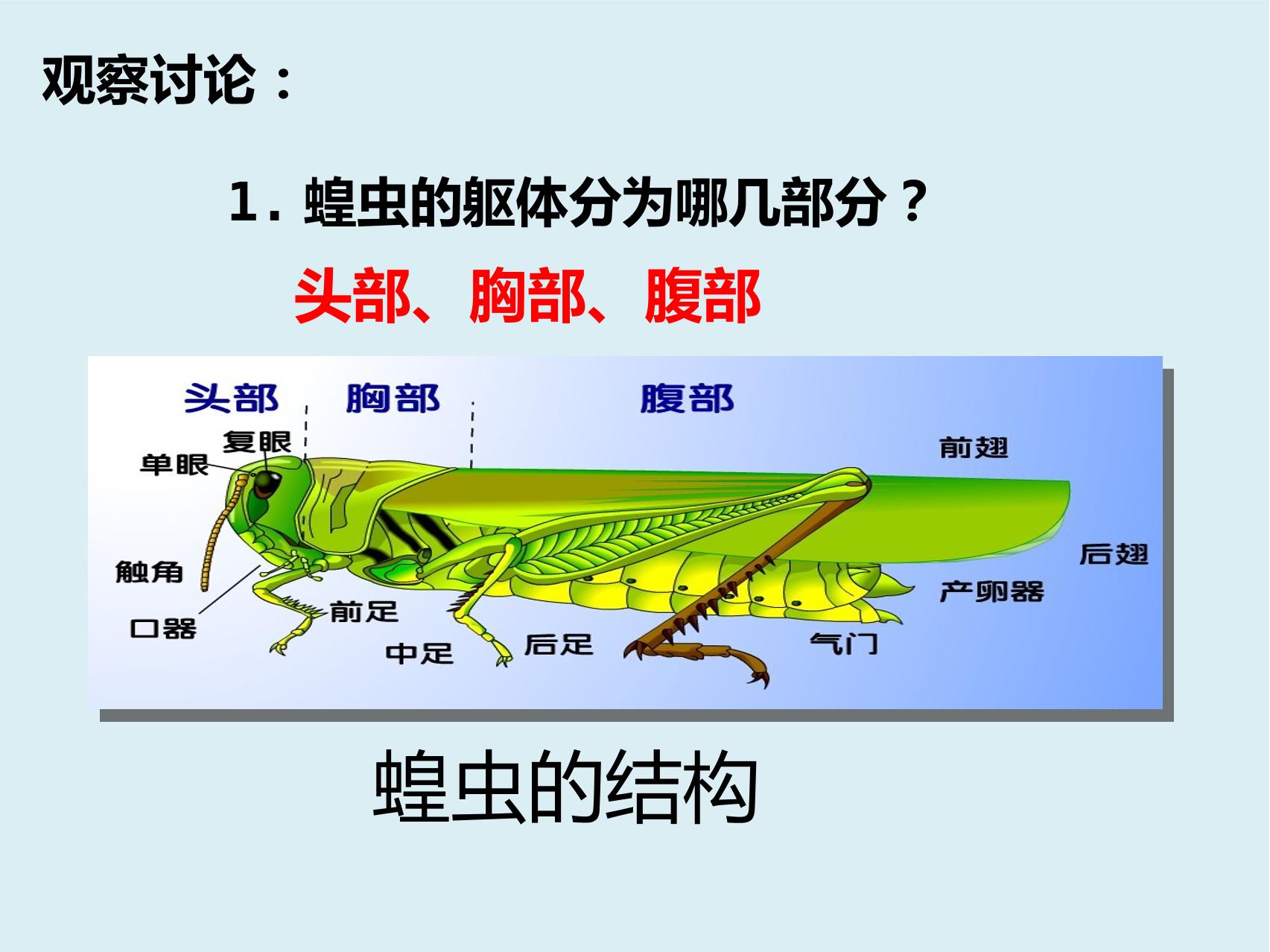 观察讨论：

1. 蝗虫的躯体分为哪几部分？

头部、胸部、腹部

头部
胸部
腹部
复眼
单眼
前翅
触角
后翅
产卵器
口器
前足
中足
后足
气门

蝗虫的结构